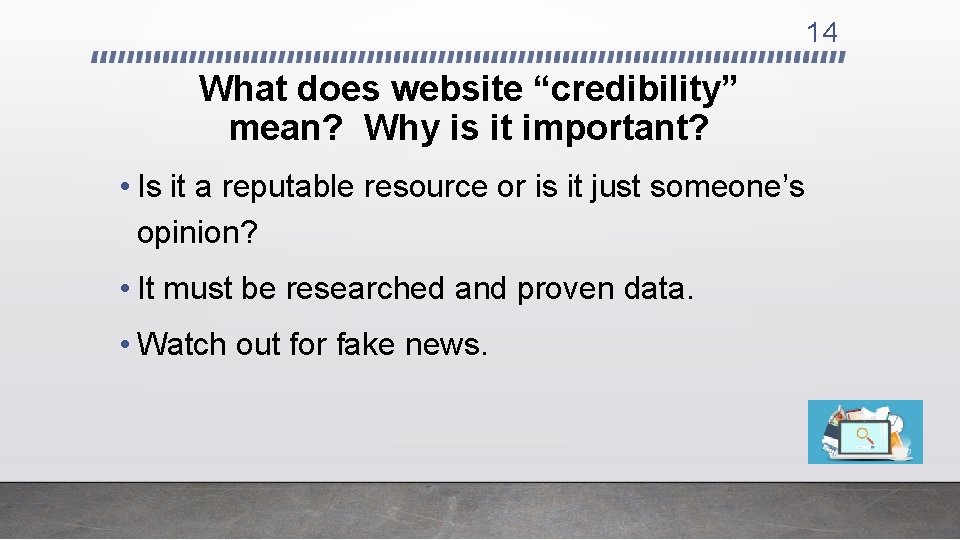 14

What does website “credibility” mean? Why is it important?

• Is it a reputable resource or is it just someone’s opinion?

• It must be researched and proven data.

• Watch out for fake news.